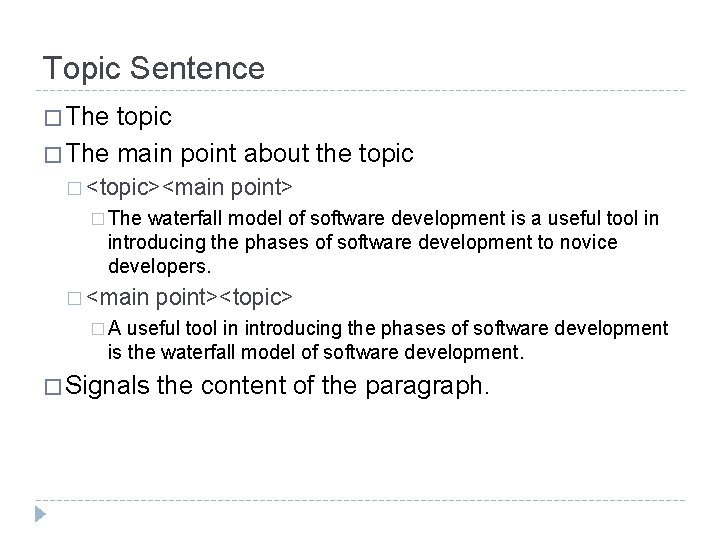 Topic Sentence

□ The topic
□ The main point about the topic
□ <topic><main point>
□ The waterfall model of software development is a useful tool in introducing the phases of software development to novice developers.
□ <main point><topic>
□ A useful tool in introducing the phases of software development is the waterfall model of software development.
□ Signals the content of the paragraph.